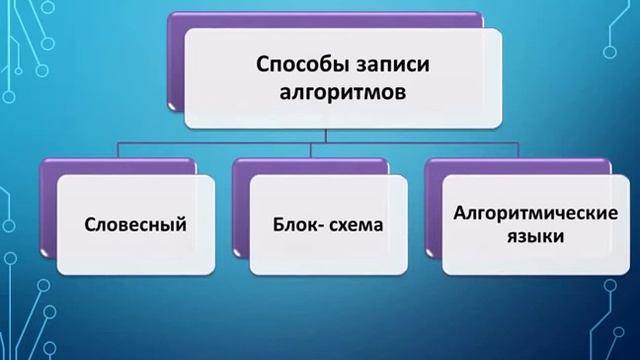 Способы записи алгоритмов

Словесный

Блок- схема

Алгоритмические языки